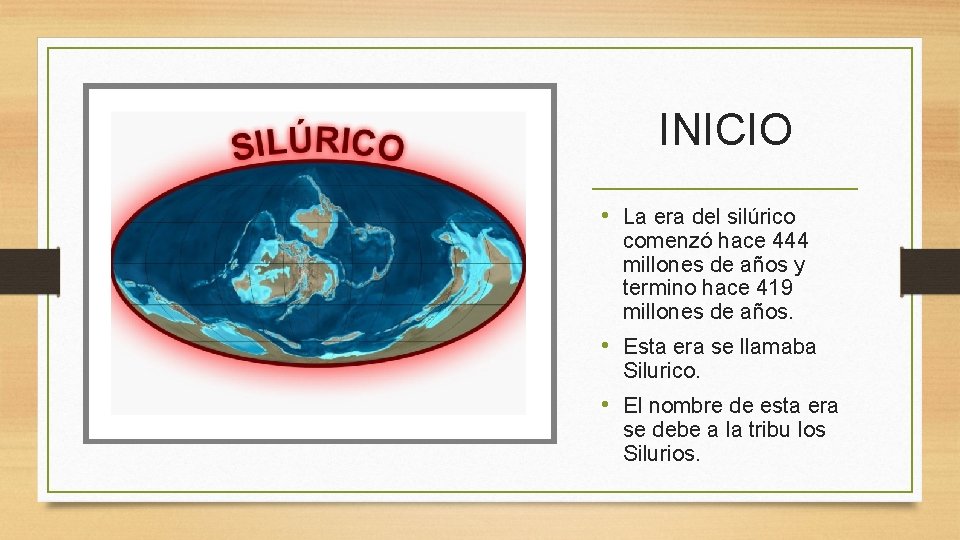 SILÚRICO

INICIO

• La era del silúrico comenzó hace 444 millones de años y termino hace 419 millones de años.
• Esta era se llamaba Silurico.
• El nombre de esta era se debe a la tribu los Silurios.